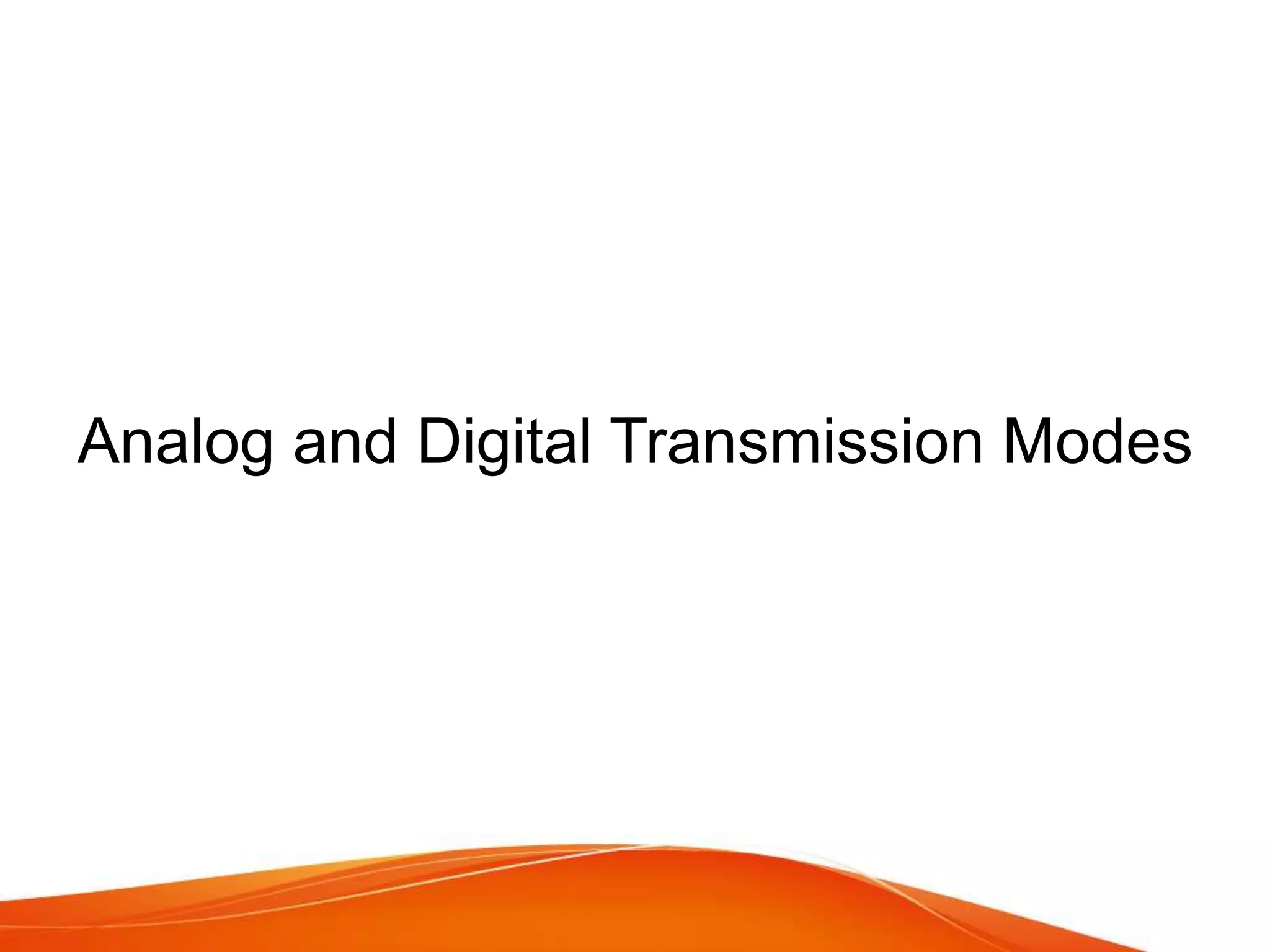 Analog and Digital Transmission Modes